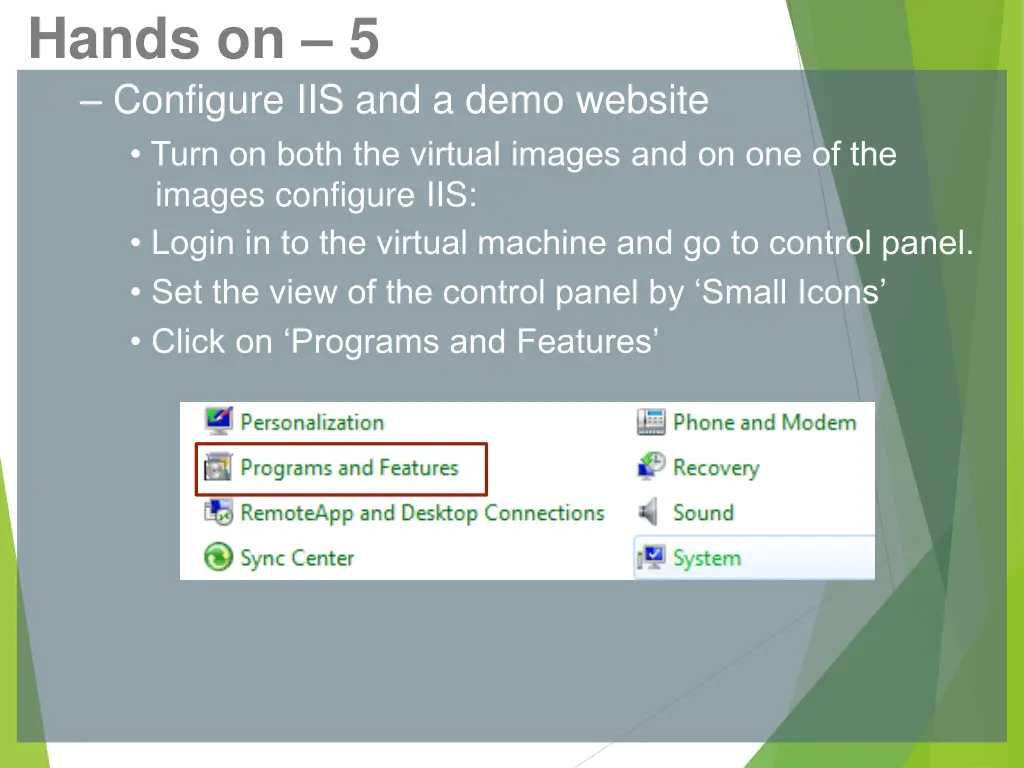 Hands on – 5

– Configure IIS and a demo website

• Turn on both the virtual images and on one of the images configure IIS:

• Login in to the virtual machine and go to control panel.

• Set the view of the control panel by ‘Small Icons’

• Click on ‘Programs and Features’

Personalization
Programs and Features
RemoteApp and Desktop Connections
Sync Center

Phone and Modem
Recovery
Sound
System